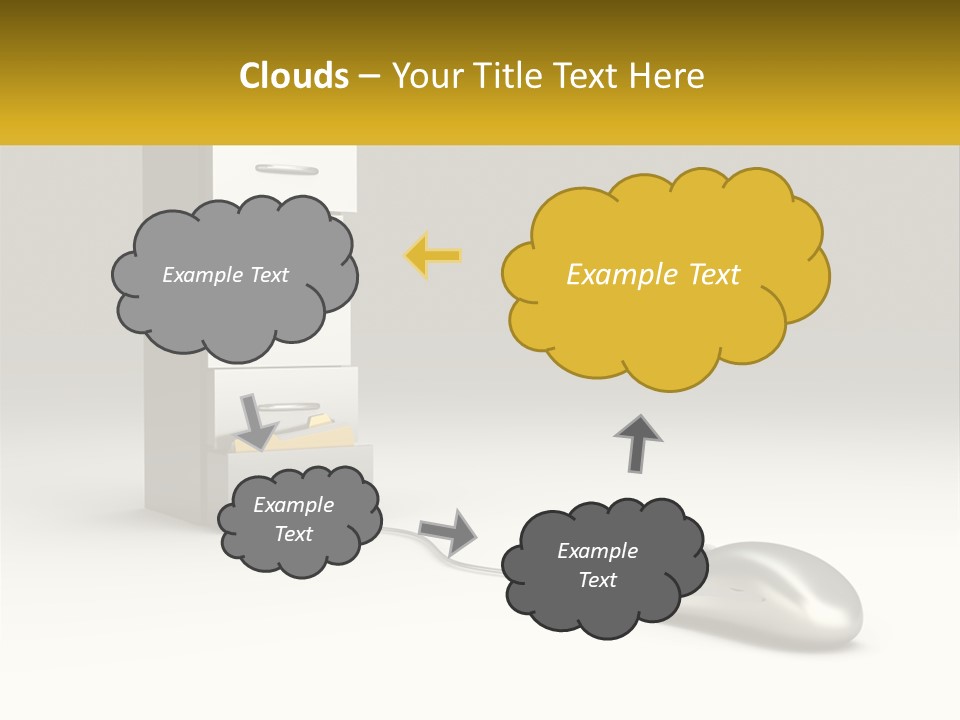 Clouds – Your Title Text Here

Example Text

Example Text

Example Text

Example Text